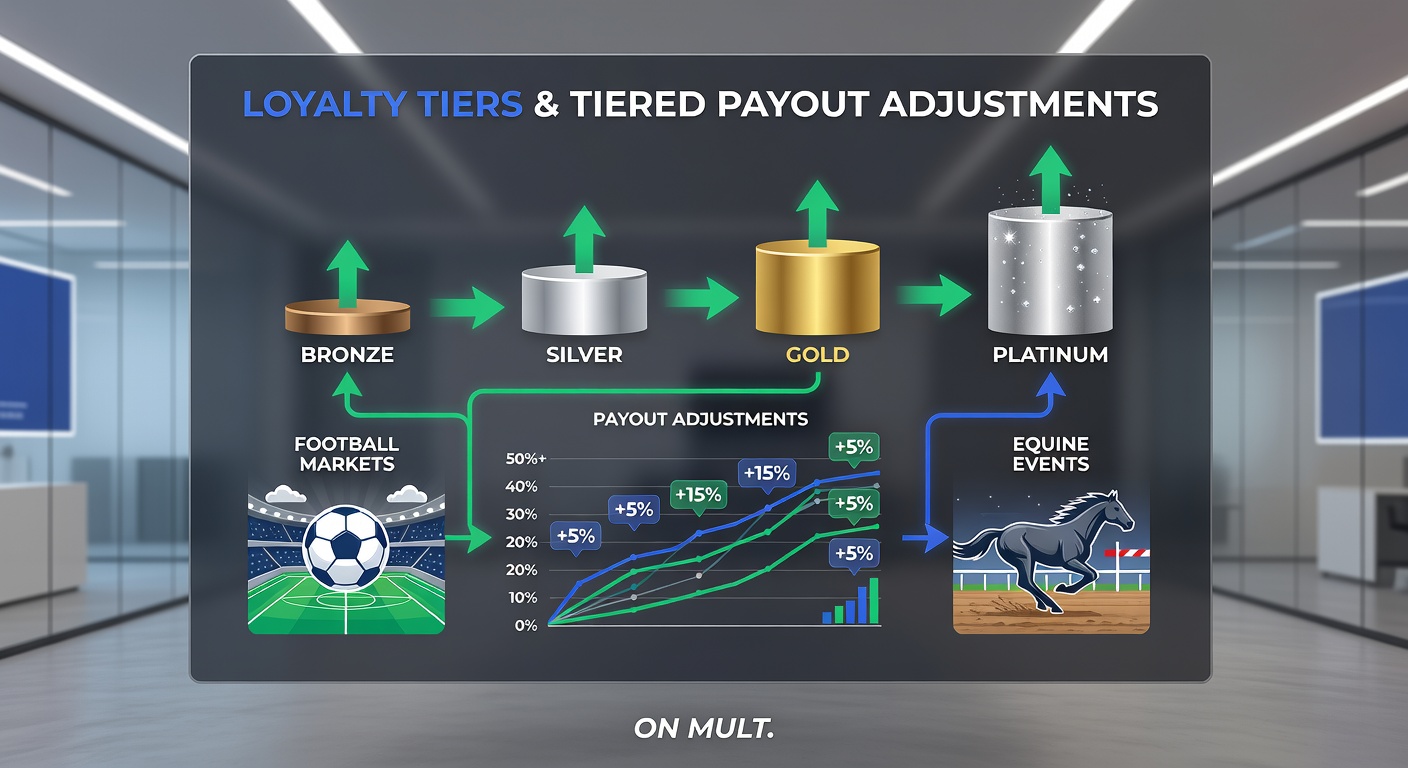 LOYALTY TIERS & TIERED PAYOUT ADJUSTMENTS

BRONZE

SILVER

GOLD

PLATINUM

FOOTBALL MARKETS

PAYOUT ADJUSTMENTS

50%+
40%
30%
20%
20%
10%
0%

+5%
+5%
+15%
+15%
+5%
+5%
+5%

EQUINE EVENTS

ON MULT.